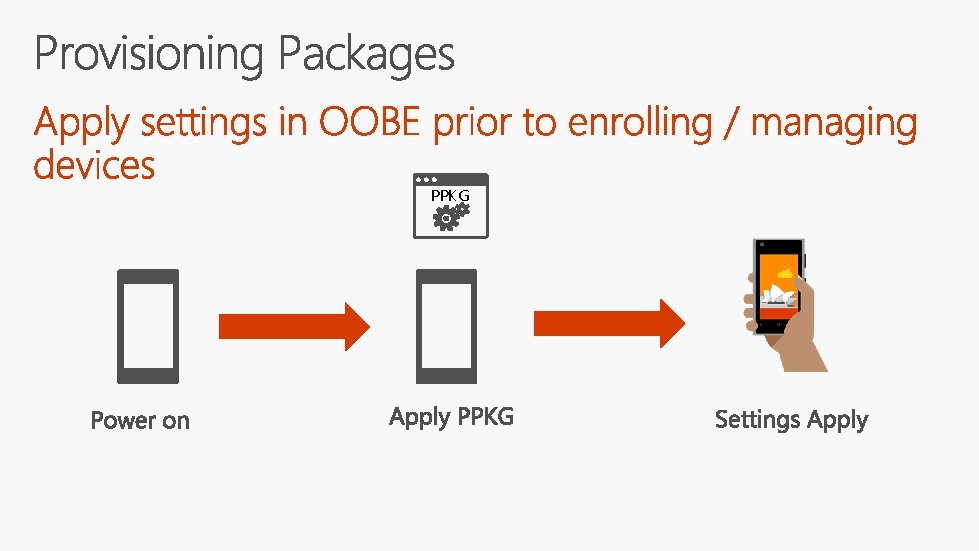 Provisioning Packages

Apply settings in OOBE prior to enrolling / managing devices

PPKG

Power on

Apply PPKG

Settings Apply